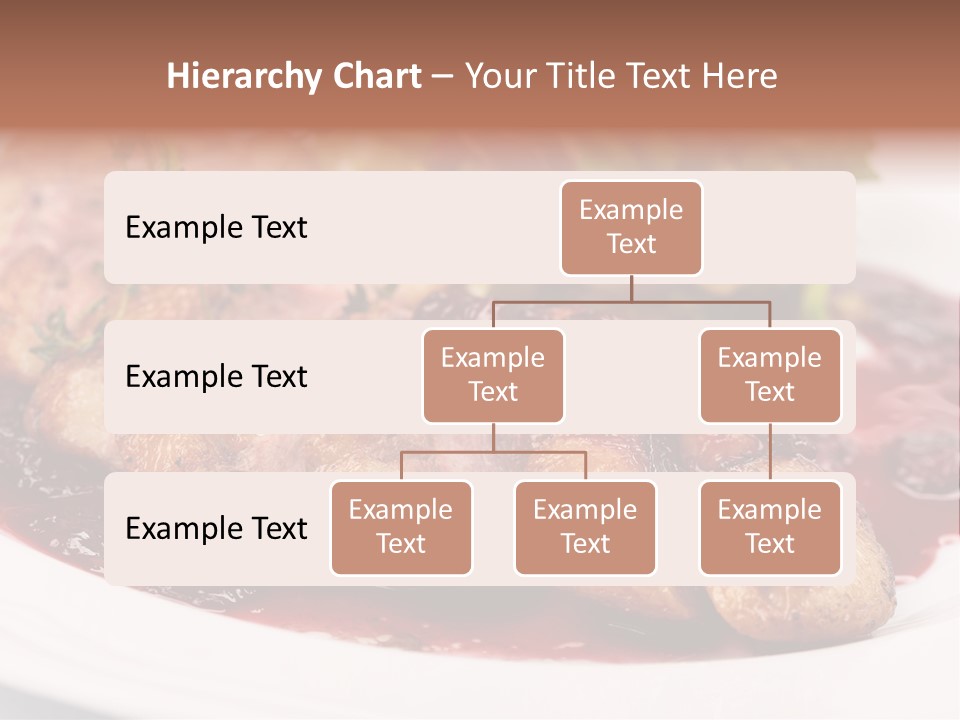 Hierarchy Chart – Your Title Text Here

Example Text

Example Text

Example Text

Example Text

Example Text

Example Text

Example Text

Example Text

Example Text